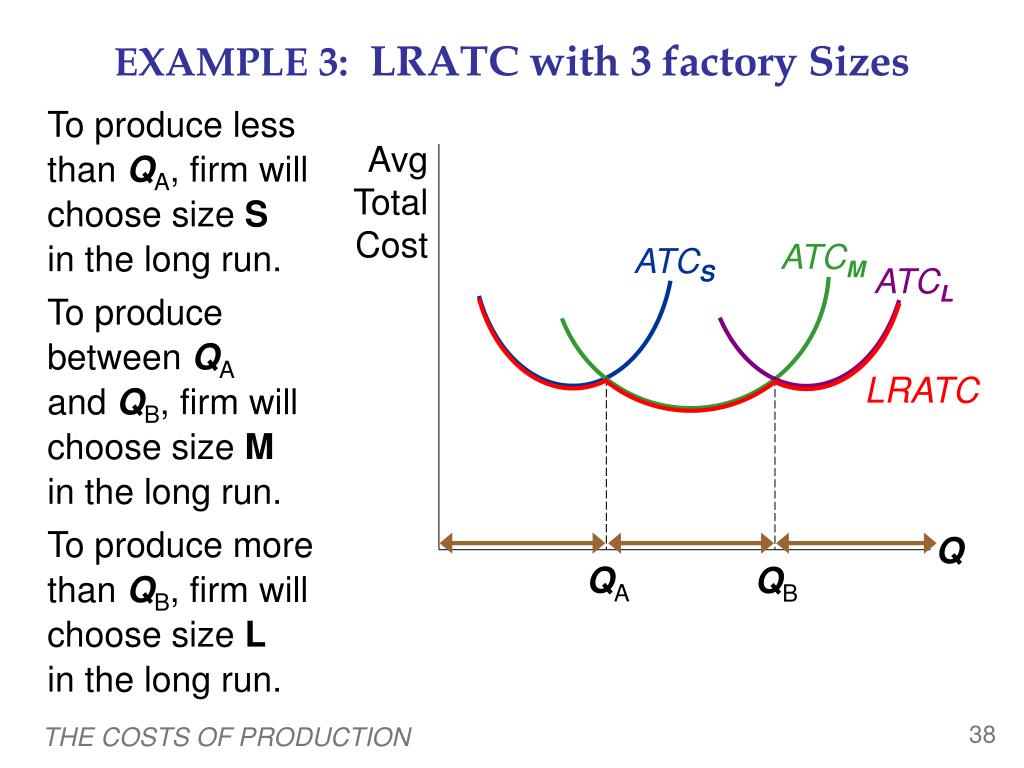 EXAMPLE 3: LRATC with 3 factory Sizes

To produce less than $Q_A$, firm will choose size **S** in the long run.

To produce between $Q_A$ and $Q_B$, firm will choose size **M** in the long run.

To produce more than $Q_B$, firm will choose size **L** in the long run.

Avg Total Cost

$ATC_S$

$ATC_M$

$ATC_L$

LRATC

Q

$Q_A$

$Q_B$

THE COSTS OF PRODUCTION

38